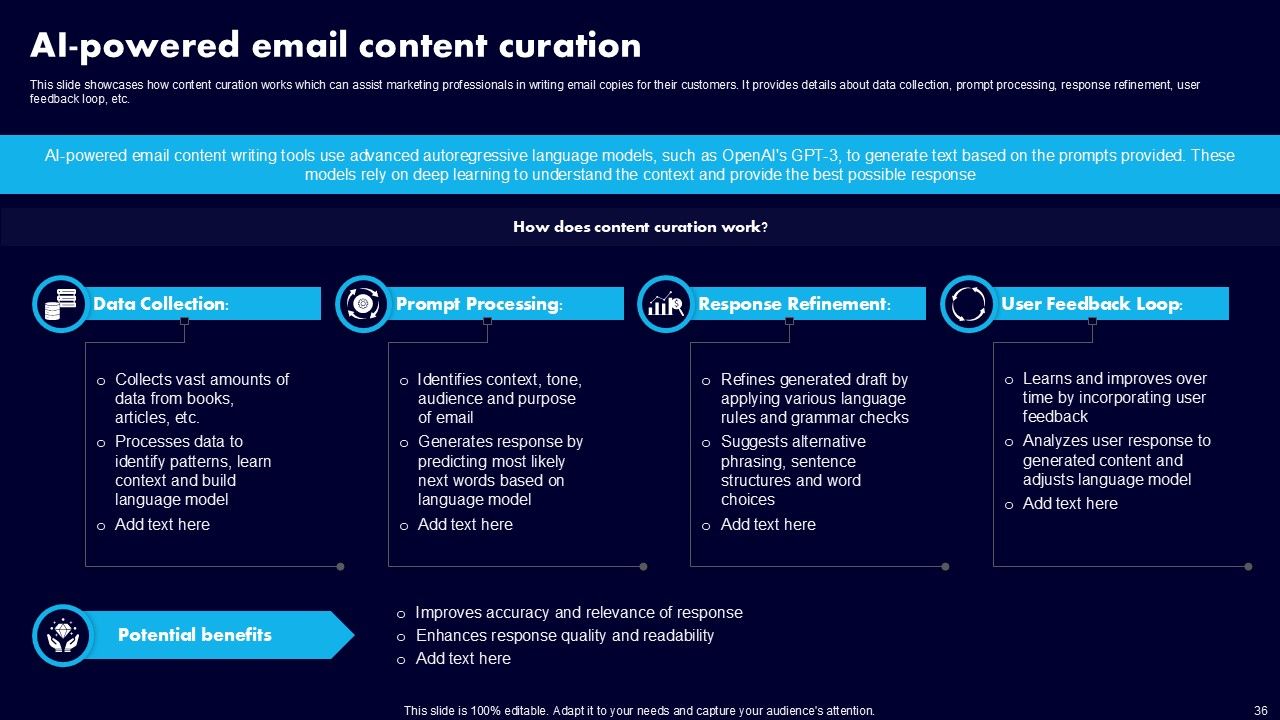 AI-powered email content curation

This slide showcases how content curation works which can assist marketing professionals in writing email copies for their customers. It provides details about data collection, prompt processing, response refinement, user feedback loop, etc.

AI-powered email content writing tools use advanced autoregressive language models, such as OpenAI's GPT-3, to generate text based on the prompts provided. These models rely on deep learning to understand the context and provide the best possible response

How does content curation work?

Data Collection:

o Collects vast amounts of data from books, articles, etc.
o Processes data to identify patterns, learn context and build language model
o Add text here

Prompt Processing:

o Identifies context, tone, audience and purpose of email
o Generates response by predicting most likely next words based on language model
o Add text here

Response Refinement:

o Refines generated draft by applying various language rules and grammar checks
o Suggests alternative phrasing, sentence structures and word choices
o Add text here

User Feedback Loop:

o Learns and improves over time by incorporating user feedback
o Analyzes user response to generated content and adjusts language model
o Add text here

Potential benefits

o Improves accuracy and relevance of response
o Enhances response quality and readability
o Add text here

This slide is 100% editable. Adapt it to your needs and capture your audience's attention.

36